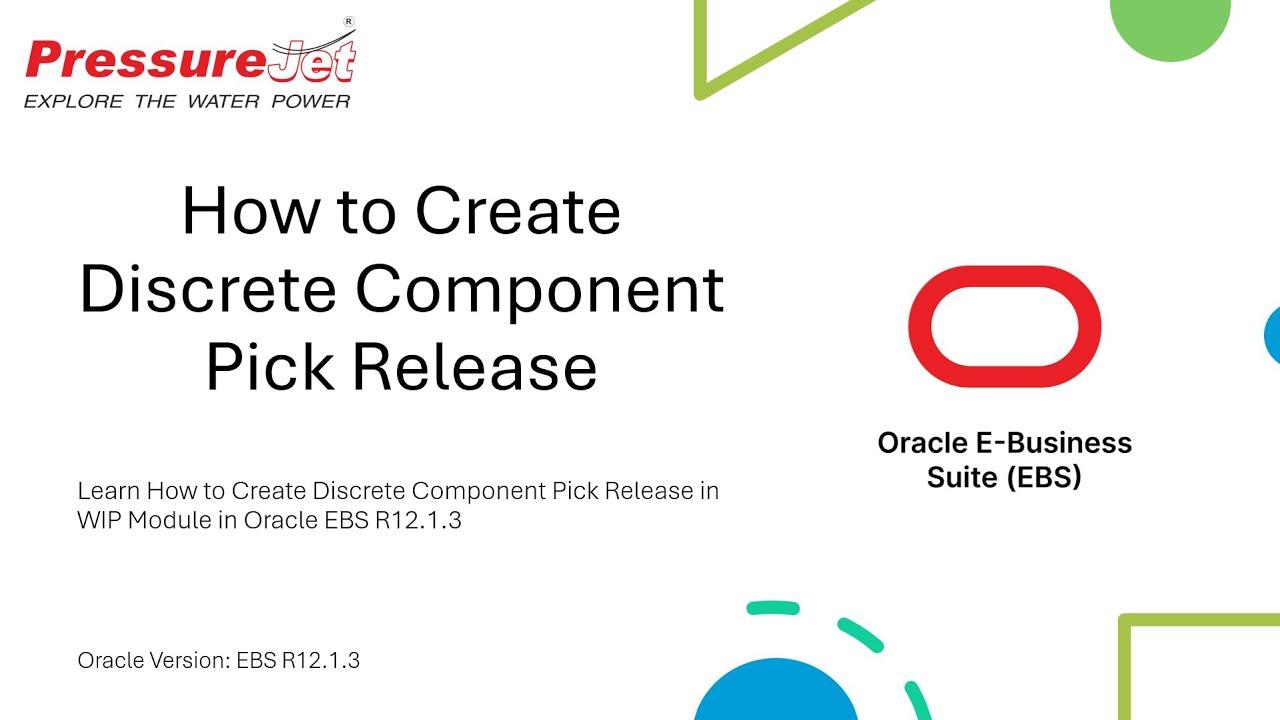 PressureJet®
EXPLORE THE WATER POWER

How to Create Discrete Component Pick Release

Learn How to Create Discrete Component Pick Release in WIP Module in Oracle EBS R12.1.3

Oracle Version: EBS R12.1.3

Oracle E-Business Suite (EBS)